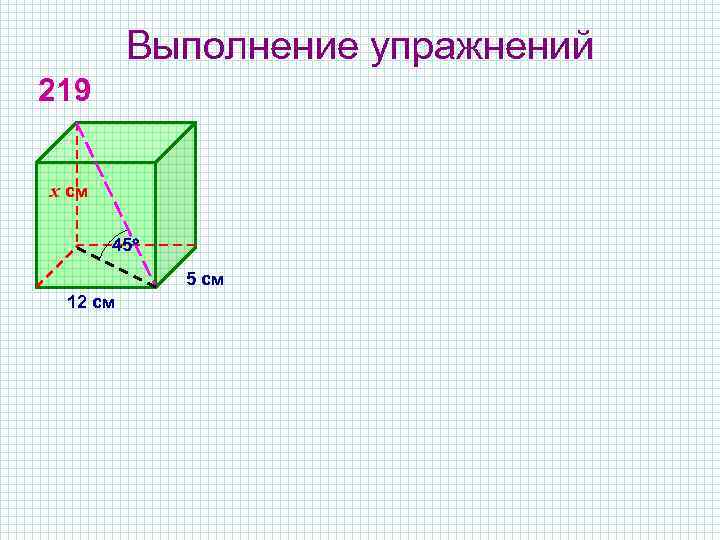 Выполнение упражнений

219

$x$ см

45°

5 см

12 см